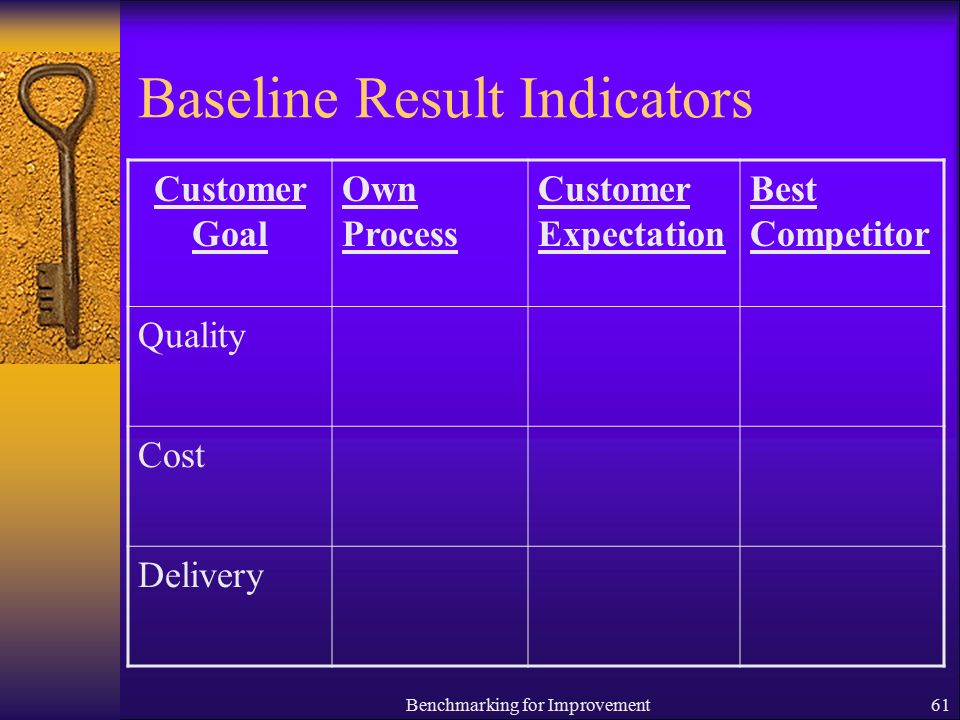 Baseline Result Indicators

| Customer Goal | Own Process | Customer Expectation | Best Competitor |
|---|---|---|---|
| Quality | | | |
| Cost | | | |
| Delivery | | | |

Benchmarking for Improvement

61